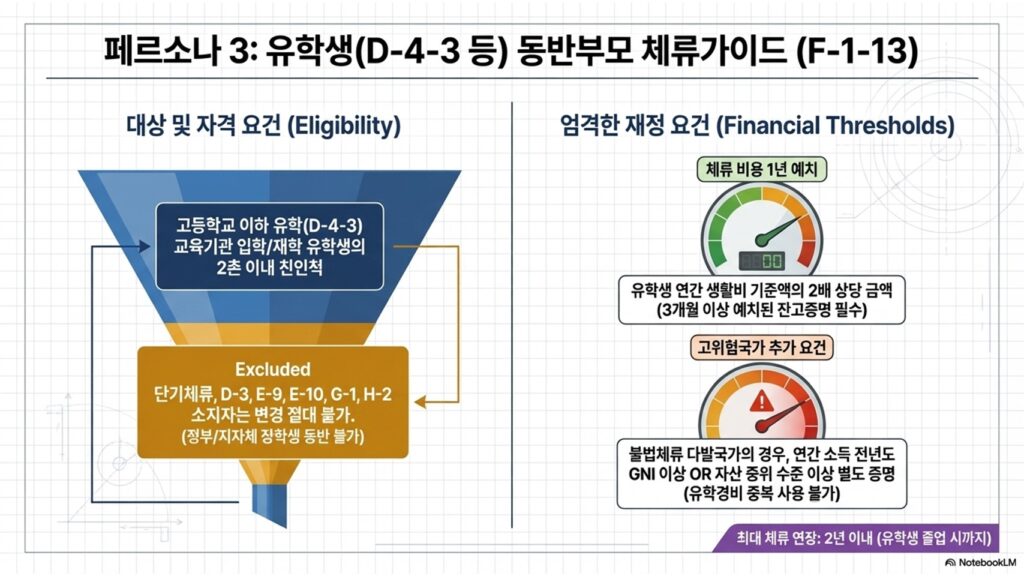 페르소나 3: 유학생(D-4-3 등) 동반부모 체류가이드 (F-1-13)

대상 및 자격 요건 (Eligibility)

고등학교 이하 유학(D-4-3) 교육기관 입학/재학 유학생의 2촌 이내 친인척

Excluded
단기체류, D-3, E-9, E-10, G-1, H-2 소지자는 변경 절대 불가.
(정부/지자체 장학생 동반 불가)

엄격한 재정 요건 (Financial Thresholds)

체류 비용 1년 예치

유학생 연간 생활비 기준액의 2배 상당 금액 (3개월 이상 예치된 잔고증명 필수)

고위험국가 추가 요건

불법체류 다발국가의 경우, 연간 소득 전년도 GNI 이상 OR 자산 중위 수준 이상 별도 증명 (유학경비 중복 사용 불가)

최대 체류 연장: 2년 이내 (유학생 졸업 시까지)

NotebookLM